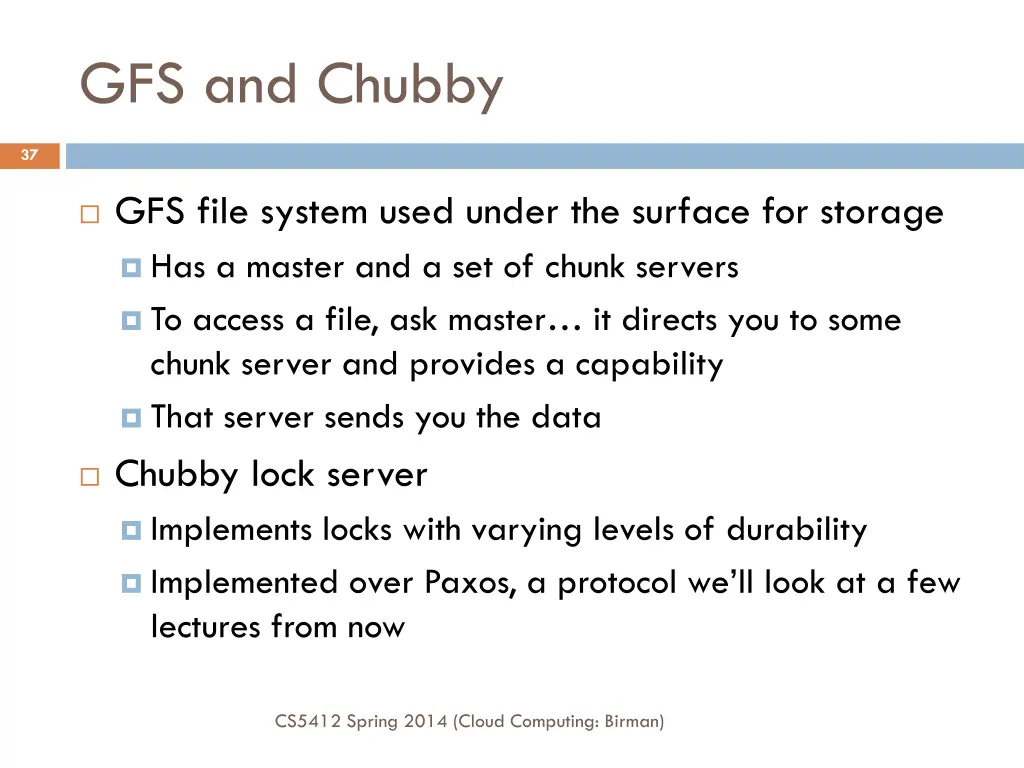 GFS and Chubby

37

GFS file system used under the surface for storage

Has a master and a set of chunk servers

To access a file, ask master… it directs you to some chunk server and provides a capability

That server sends you the data

Chubby lock server

Implements locks with varying levels of durability

Implemented over Paxos, a protocol we'll look at a few lectures from now

CS5412 Spring 2014 (Cloud Computing: Birman)